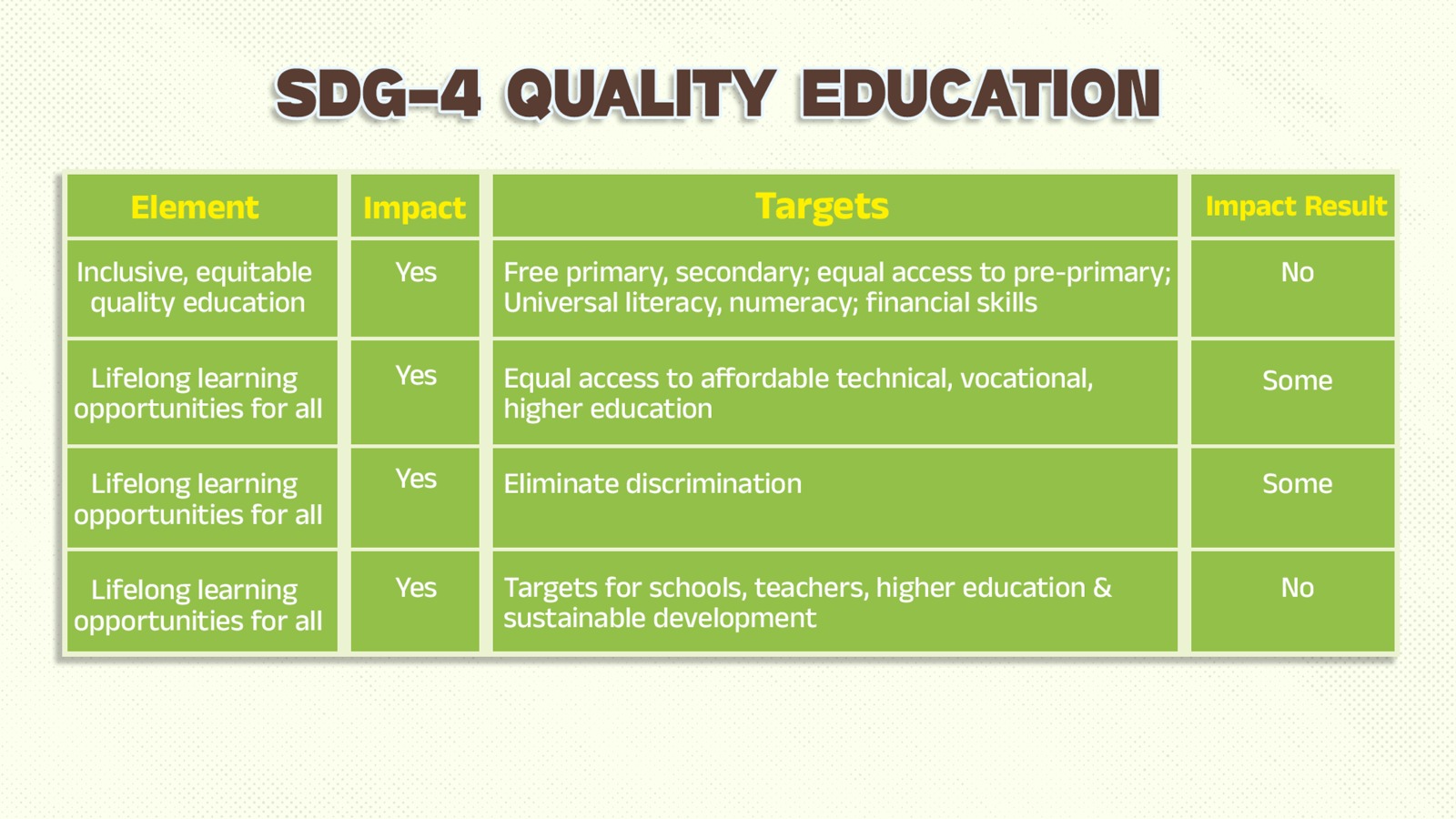 SDG-4 QUALITY EDUCATION

| Element | Impact | Targets | Impact Result |
|---|---|---|---|
| Inclusive, equitable quality education | Yes | Free primary, secondary; equal access to pre-primary; Universal literacy, numeracy; financial skills | No |
| Lifelong learning opportunities for all | Yes | Equal access to affordable technical, vocational, higher education | Some |
| Lifelong learning opportunities for all | Yes | Eliminate discrimination | Some |
| Lifelong learning opportunities for all | Yes | Targets for schools, teachers, higher education & sustainable development | No |